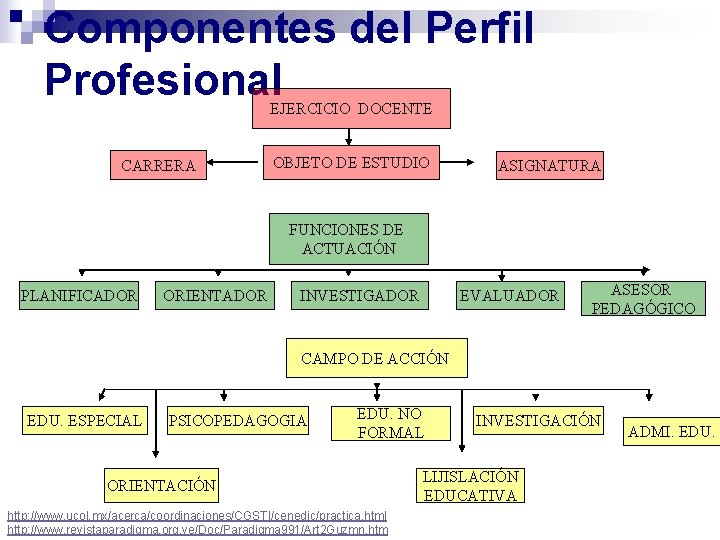 Componentes del Perfil Profesional

EJERCICIO DOCENTE

CARRERA

OBJETO DE ESTUDIO

ASIGNATURA

FUNCIONES DE ACTUACIÓN

PLANIFICADOR

ORIENTADOR

INVESTIGADOR

EVALUADOR

ASESOR PEDAGÓGICO

CAMPO DE ACCIÓN

EDU. ESPECIAL

PSICOPEDAGOGIA

EDU. NO FORMAL

INVESTIGACIÓN

ADMI. EDU.

ORIENTACIÓN

LIJISLACIÓN EDUCATIVA

http://www.ucol.mx/acerca/coordinaciones/CGSTI/cenedic/practica.html
http://www.revistaparadigma.org.ve/Doc/Paradigma991/Art2Guzmn.htm